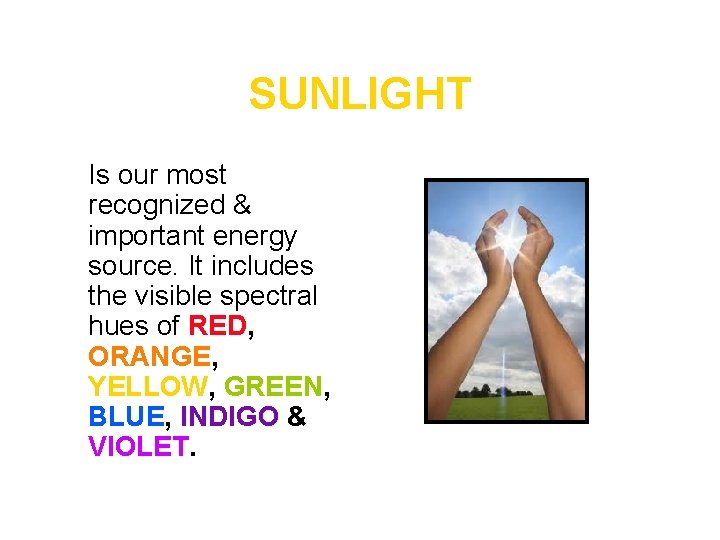 SUNLIGHT

Is our most recognized & important energy source. It includes the visible spectral hues of RED, ORANGE, YELLOW, GREEN, BLUE, INDIGO & VIOLET.